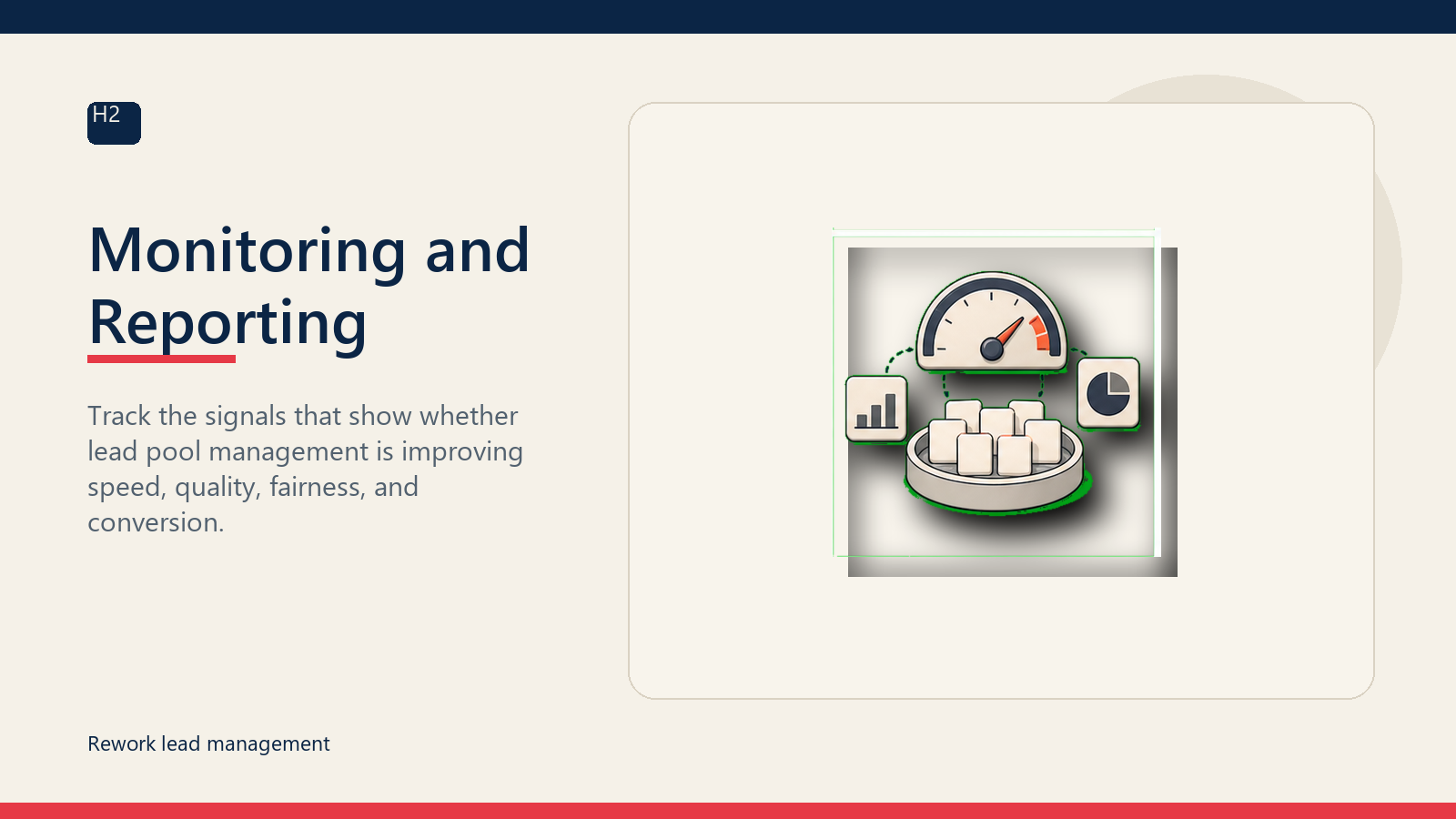 H2

Monitoring and Reporting

Track the signals that show whether lead pool management is improving speed, quality, fairness, and conversion.

Rework lead management